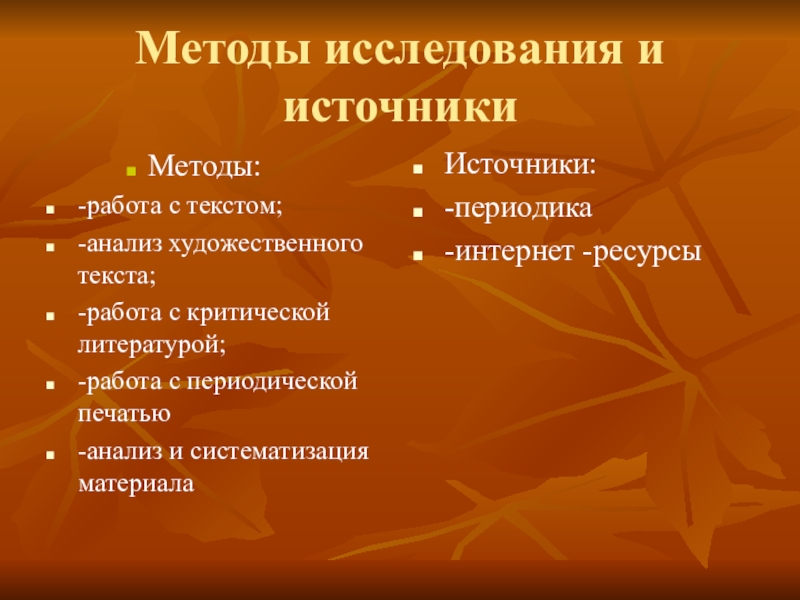 Методы исследования и источники

Методы:

-работа с текстом;

-анализ художественного текста;

-работа с критической литературой;

-работа с периодической печатью

-анализ и систематизация материала

Источники:

-периодика

-интернет -ресурсы